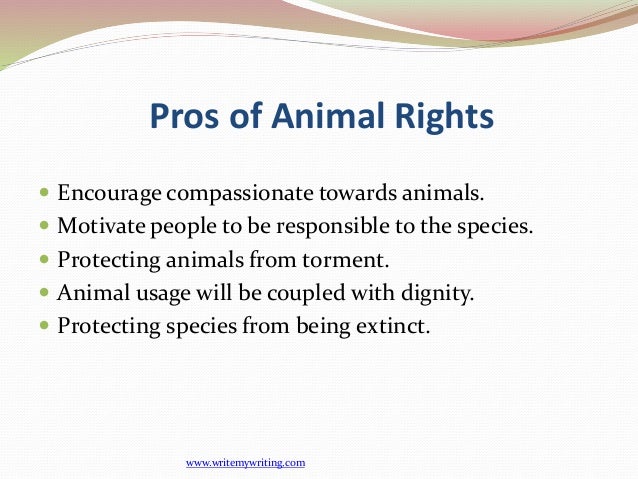 Pros of Animal Rights

- Encourage compassionate towards animals.
- Motivate people to be responsible to the species.
- Protecting animals from torment.
- Animal usage will be coupled with dignity.
- Protecting species from being extinct.

www.writemywriting.com